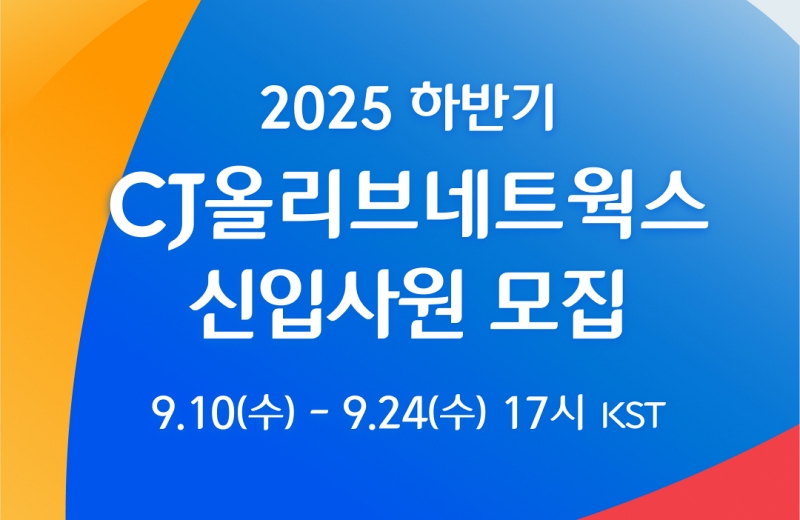 2025 하반기

CJ올리브네트웍스
신입사원 모집

9.10(수) - 9.24(수) 17시 KST